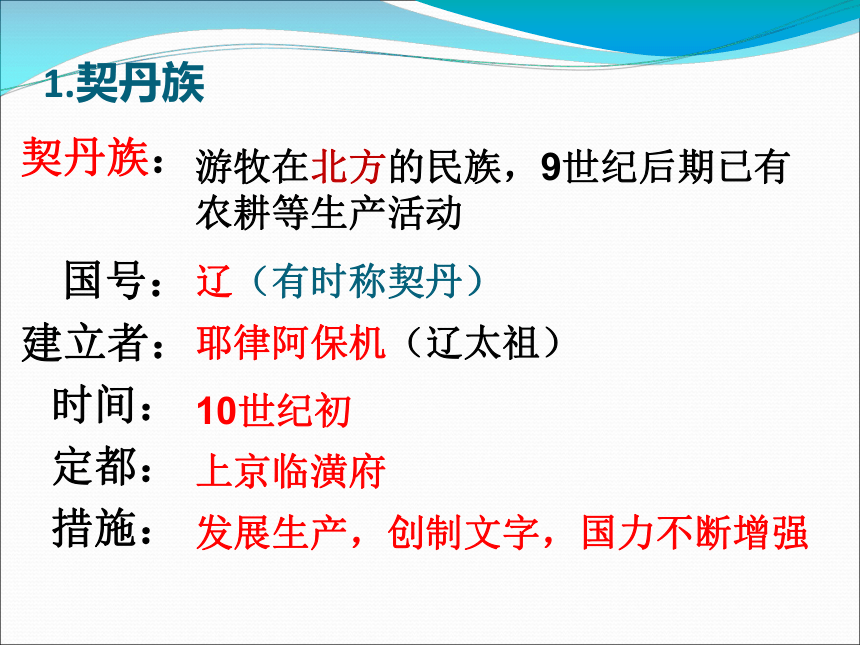 1.契丹族

契丹族：游牧在北方的民族，9世纪后期已有农耕等生产活动

国号：辽（有时称契丹）

建立者：耶律阿保机（辽太祖）

时间：10世纪初

定都：上京临潢府

措施：发展生产，创制文字，国力不断增强